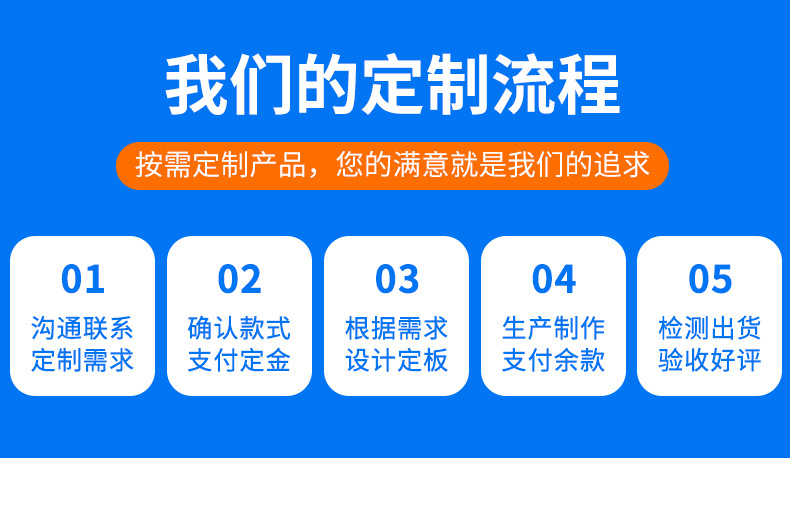 我们的定制流程

按需定制产品，您的满意就是我们的追求

01
沟通联系
定制需求

02
确认款式
支付定金

03
根据需求
设计定板

04
生产制作
支付余款

05
检测出货
验收好评